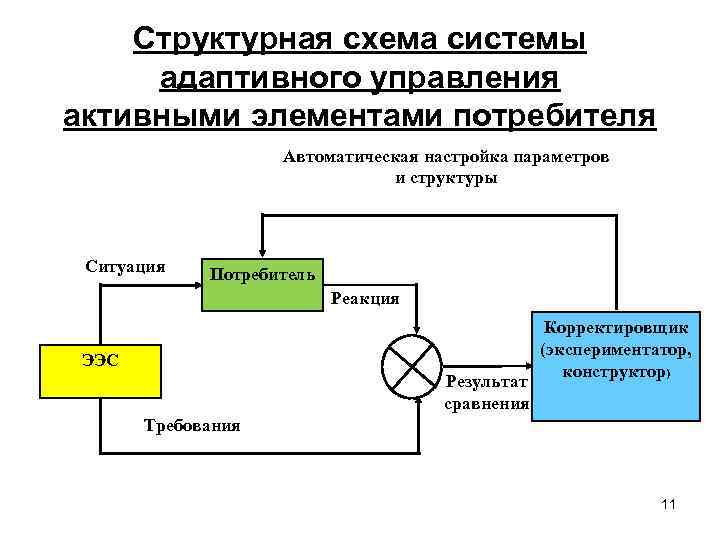 Структурная схема системы адаптивного управления активными элементами потребителя

Автоматическая настройка параметров и структуры

Ситуация

Потребитель

Реакция

ЭЭС

Корректировщик (экспериментатор, конструктор)

Результат сравнения

Требования

11